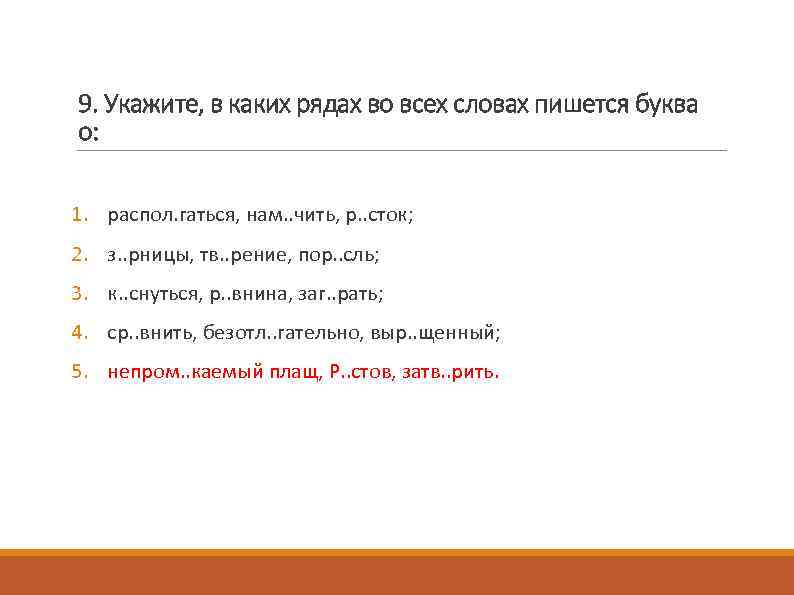 9. Укажите, в каких рядах во всех словах пишется буква о:

1. распол.гаться, нам..чить, р..сток;
2. з..рницы, тв..рение, пор..сль;
3. к..снуться, р..внина, заг..рать;
4. ср..внить, безотл..гательно, выр..щенный;
5. непром..каемый плащ, Р..стов, затв..рить.